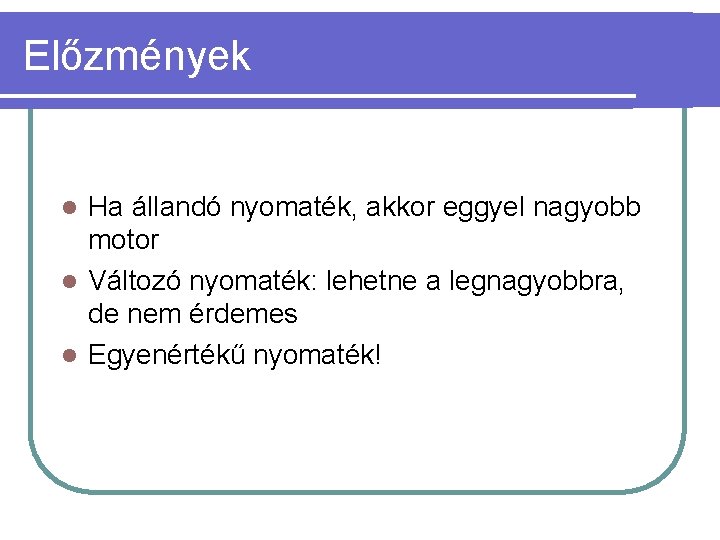 Előzmények

- Ha állandó nyomaték, akkor eggyel nagyobb motor
- Változó nyomaték: lehetne a legnagyobbra, de nem érdemes
- Egyenértékű nyomaték!